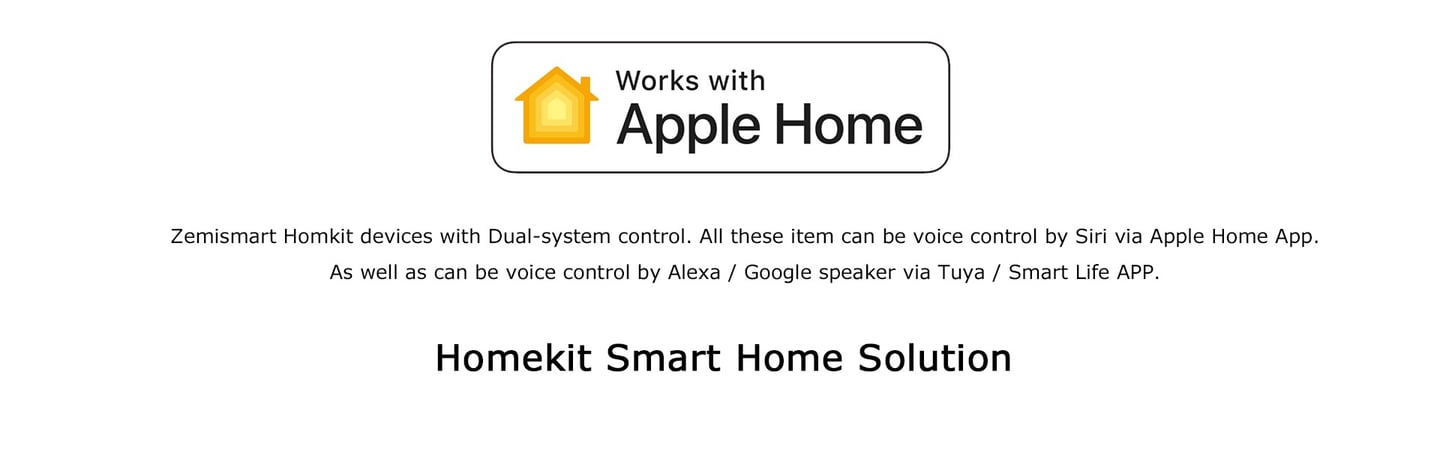 Works with
Apple Home

Zemismart Homkit devices with Dual-system control. All these item can be voice control by Siri via Apple Home App. As well as can be voice control by Alexa / Google speaker via Tuya / Smart Life APP.

Homekit Smart Home Solution